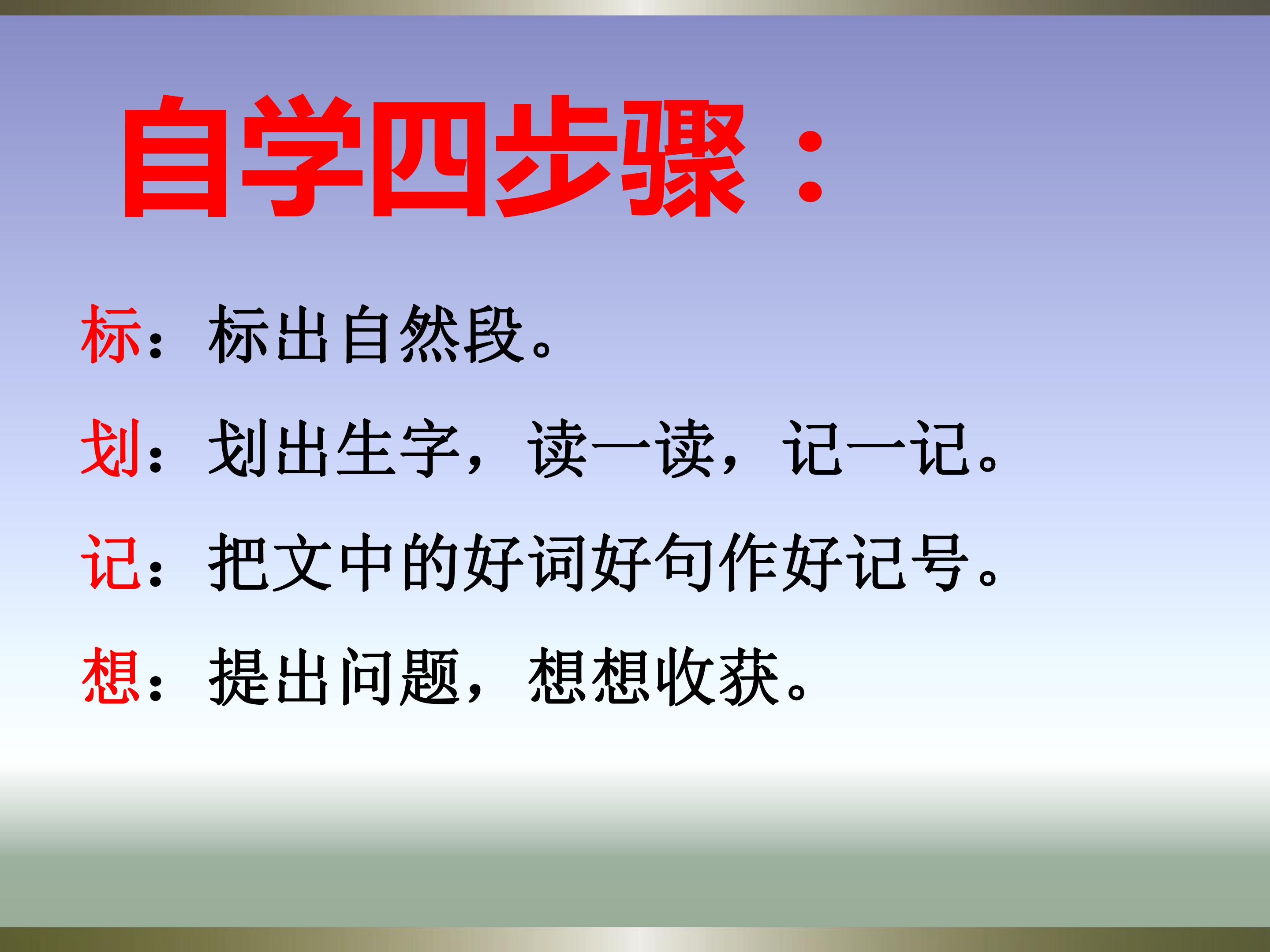 自学四步骤：

标：标出自然段。

划：划出生字，读一读，记一记。

记：把文中的好词好句作好记号。

想：提出问题，想想收获。